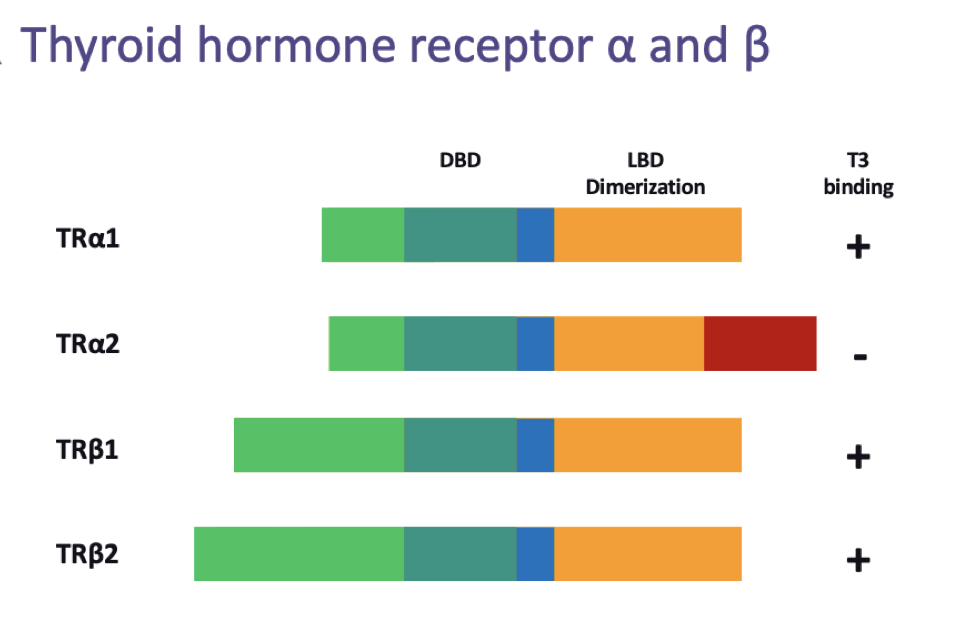 Thyroid hormone receptor α and β

DBD

LBD
Dimerization

T3
binding

TRα1 +

TRα2 -

TRβ1 +

TRβ2 +